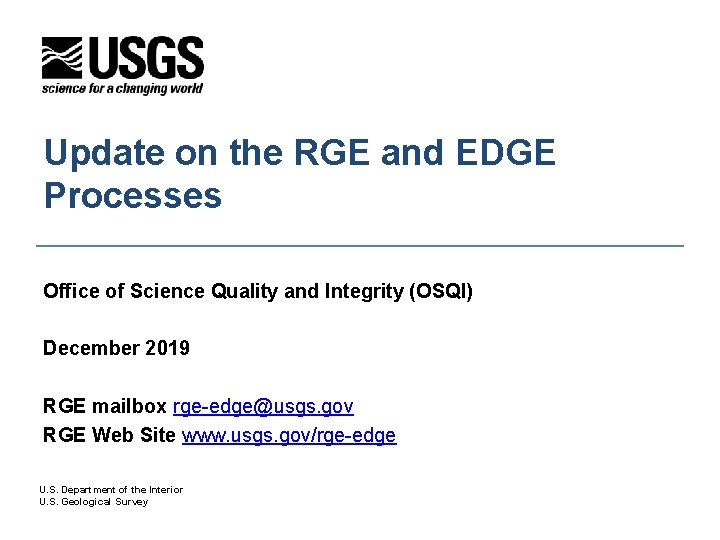 USGS
science for a changing world

Update on the RGE and EDGE Processes

Office of Science Quality and Integrity (OSQI)

December 2019

RGE mailbox rge-edge@usgs.gov
RGE Web Site www.usgs.gov/rge-edge

U.S. Department of the Interior
U.S. Geological Survey